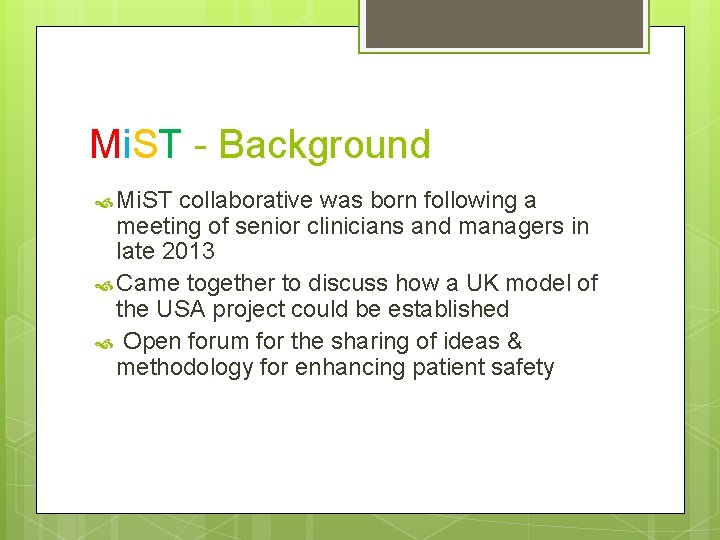 MiST - Background

MiST collaborative was born following a meeting of senior clinicians and managers in late 2013

Came together to discuss how a UK model of the USA project could be established

Open forum for the sharing of ideas & methodology for enhancing patient safety